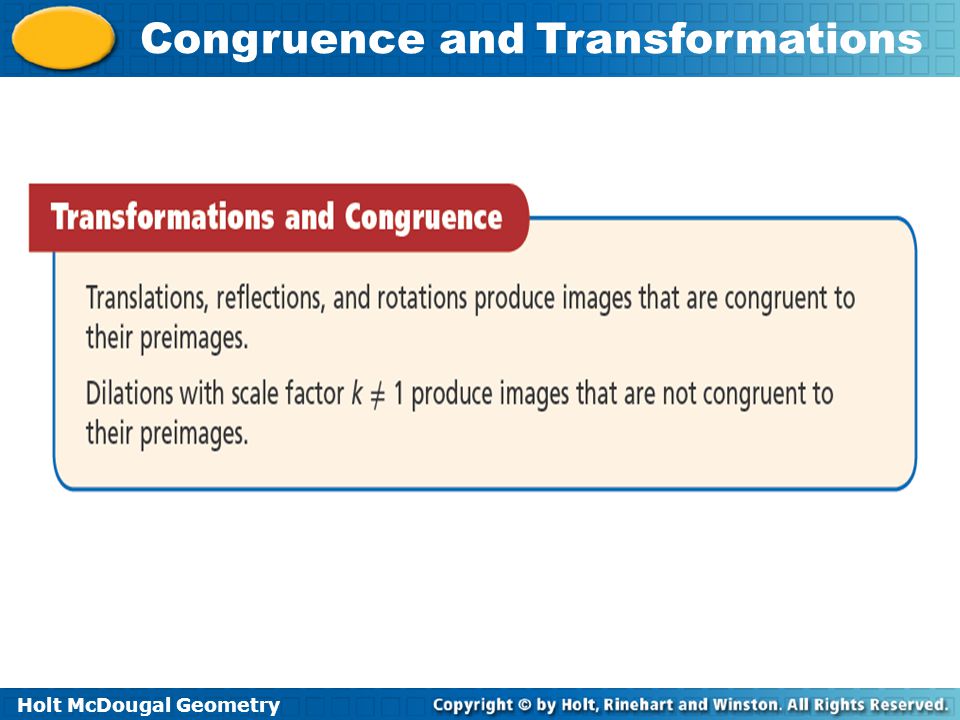 Congruence and Transformations

Transformations and Congruence

Translations, reflections, and rotations produce images that are congruent to their preimages.

Dilations with scale factor $k \neq 1$ produce images that are not congruent to their preimages.

Holt McDougal Geometry

Copyright © by Holt, Rinehart and Winston. All Rights Reserved.